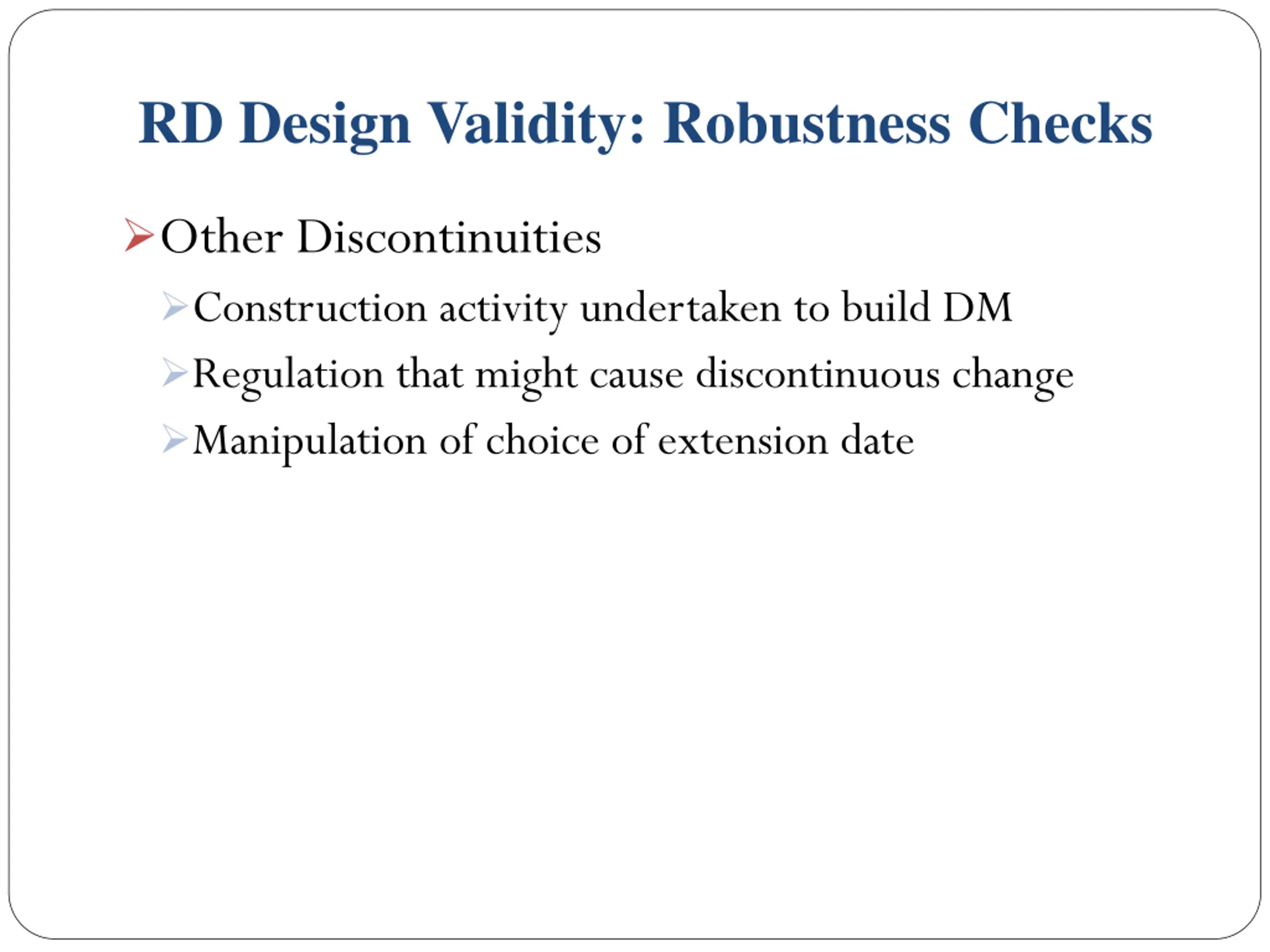 RD Design Validity: Robustness Checks

Other Discontinuities

Construction activity undertaken to build DM

Regulation that might cause discontinuous change

Manipulation of choice of extension date